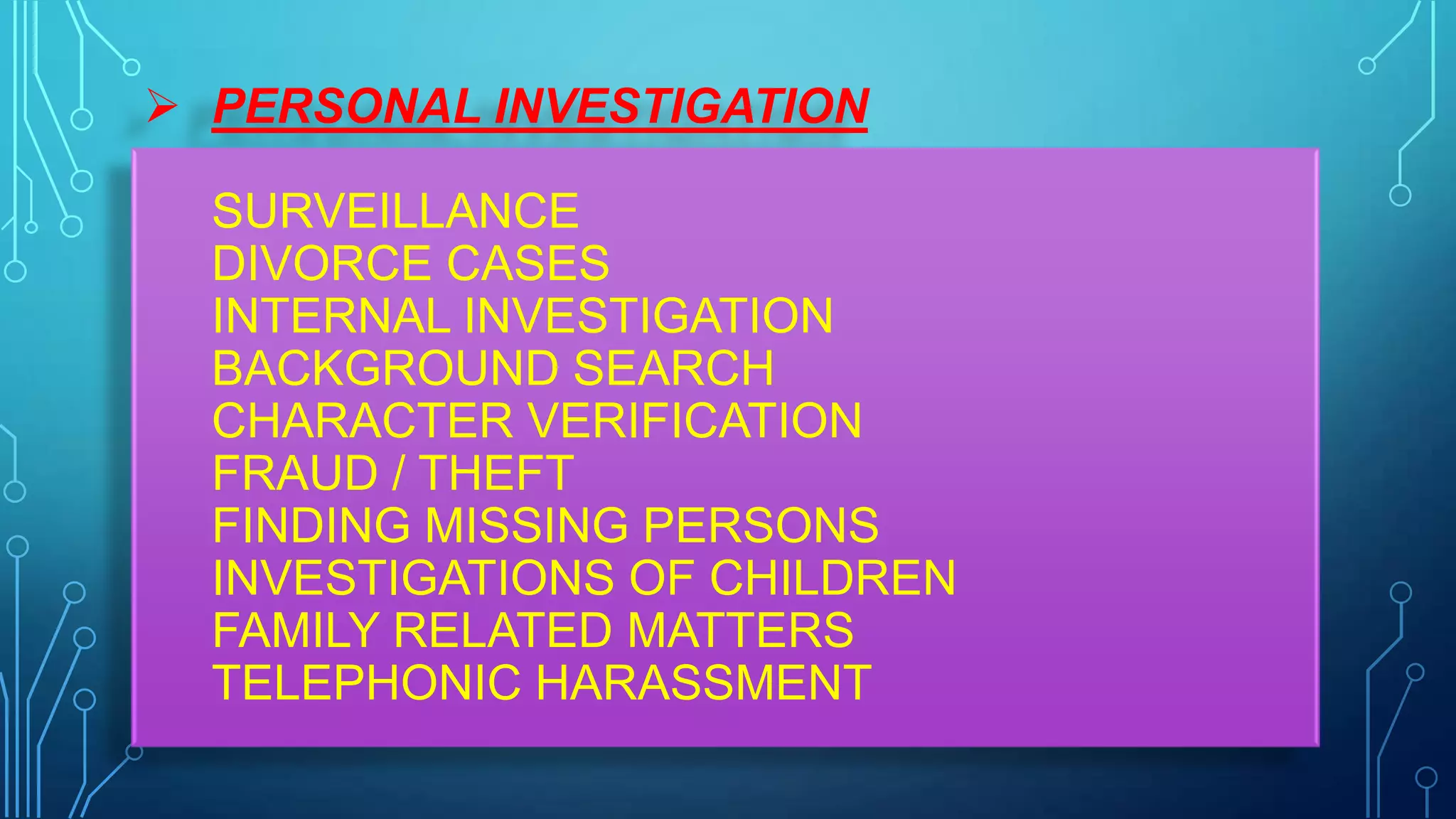 ➢ PERSONAL INVESTIGATION

SURVEILLANCE
DIVORCE CASES
INTERNAL INVESTIGATION
BACKGROUND SEARCH
CHARACTER VERIFICATION
FRAUD / THEFT
FINDING MISSING PERSONS
INVESTIGATIONS OF CHILDREN
FAMILY RELATED MATTERS
TELEPHONIC HARASSMENT